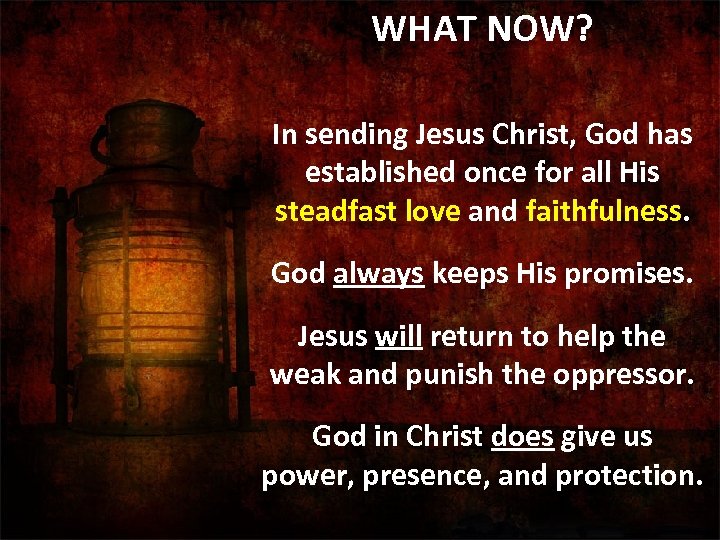 WHAT NOW?

In sending Jesus Christ, God has established once for all His steadfast love and faithfulness.

God always keeps His promises.

Jesus will return to help the weak and punish the oppressor.

God in Christ does give us power, presence, and protection.